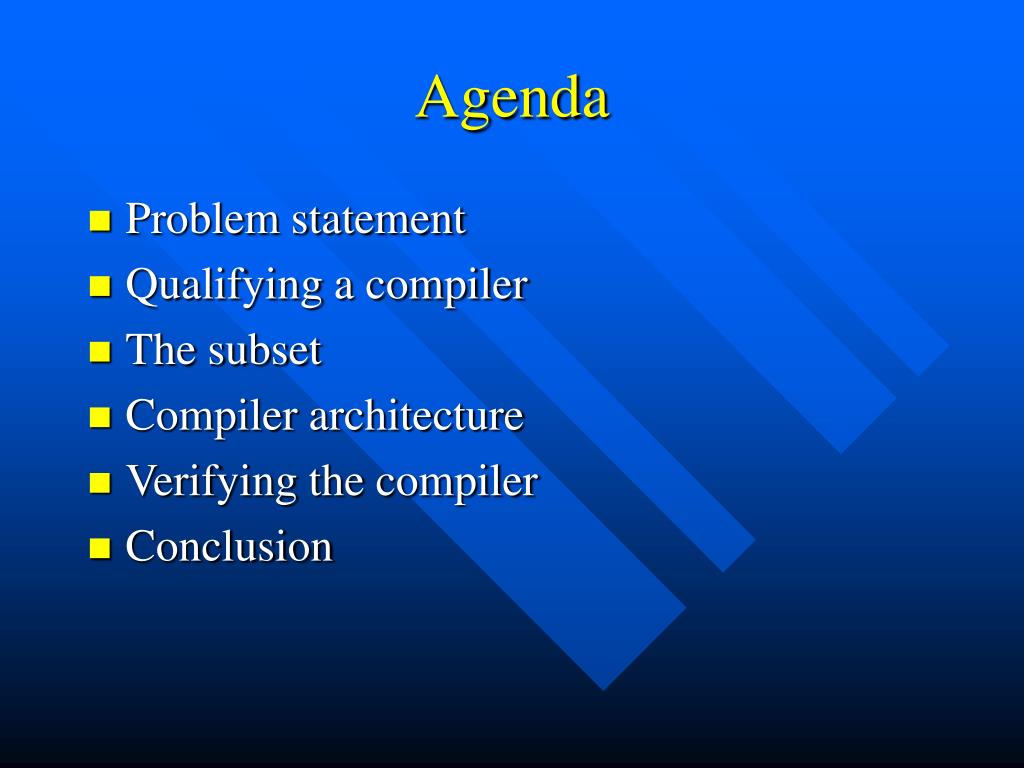 Agenda

- Problem statement
- Qualifying a compiler
- The subset
- Compiler architecture
- Verifying the compiler
- Conclusion